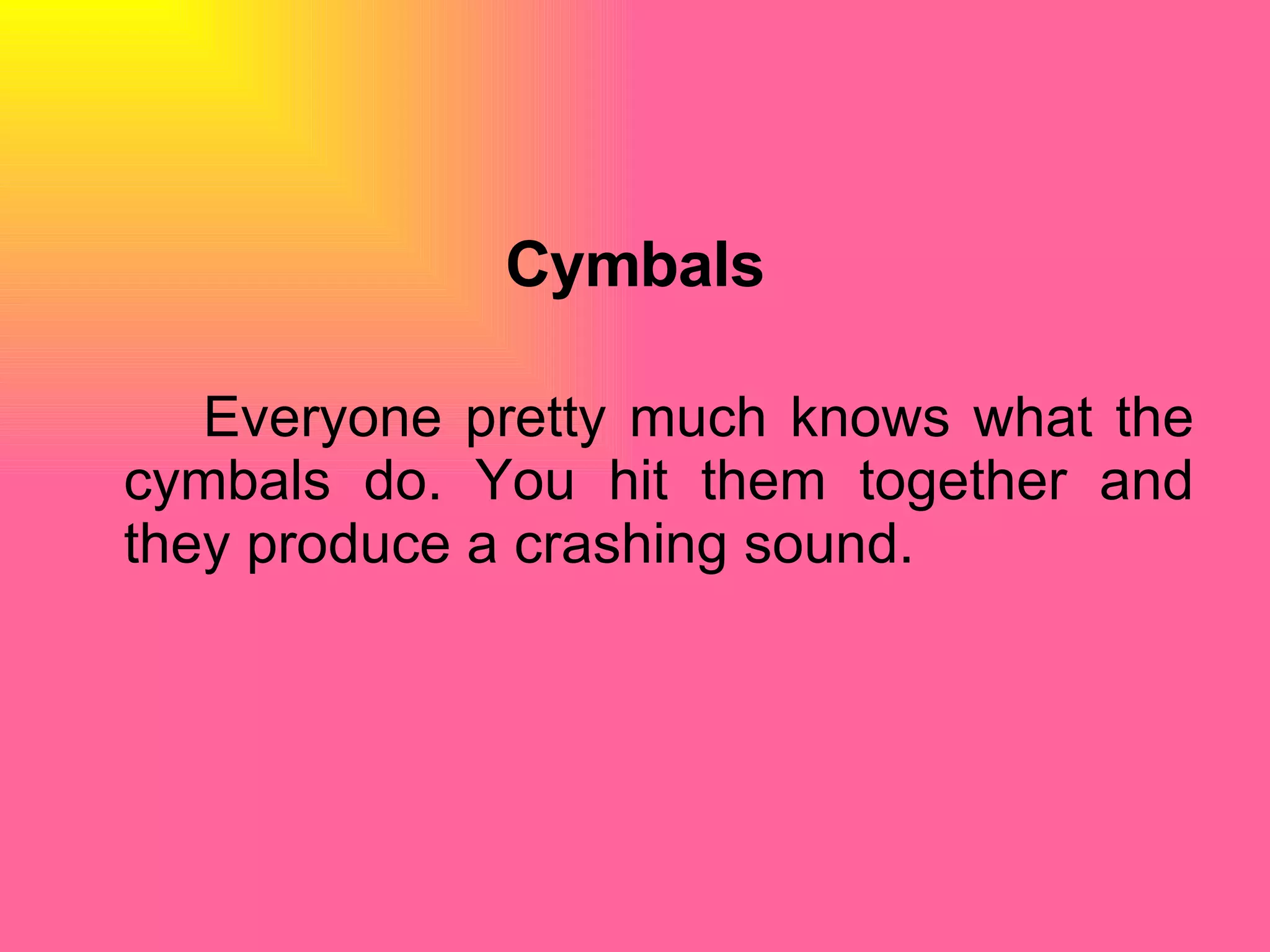 Cymbals

Everyone pretty much knows what the cymbals do. You hit them together and they produce a crashing sound.